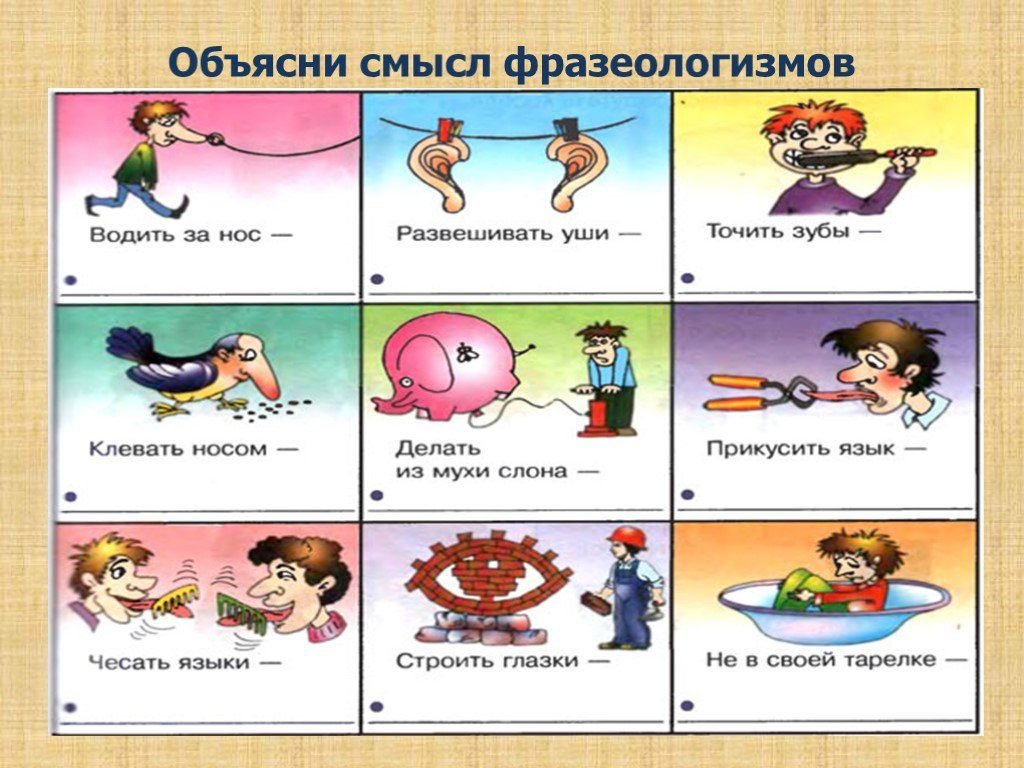 Объясни смысл фразеологизмов

Водить за нос —

Развешивать уши —

Точить зубы —

Клевать носом —

Делать из мухи слона —

Прикусить язык —

Чесать языки —

Строить глазки —

Не в своей тарелке —